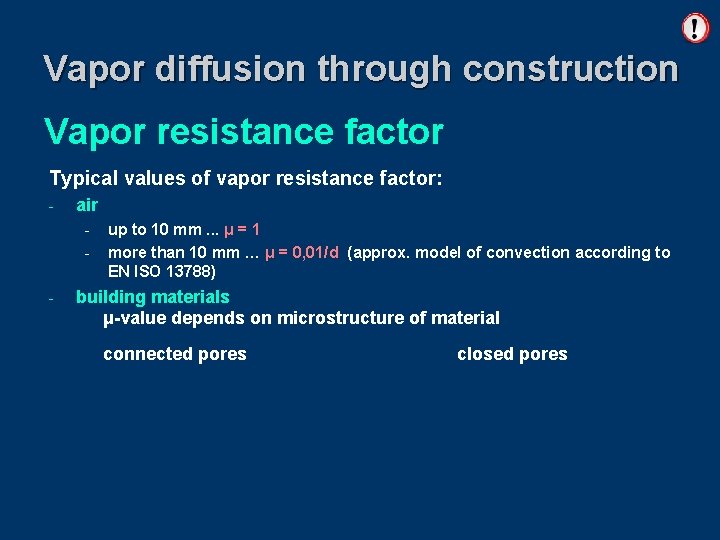 !

Vapor diffusion through construction

Vapor resistance factor

Typical values of vapor resistance factor:

- air
  - up to 10 mm ... $\mu = 1$
  - more than 10 mm ... $\mu = 0{,}01/d$ (approx. model of convection according to EN ISO 13788)
- building materials
  μ-value depends on microstructure of material

connected pores

closed pores